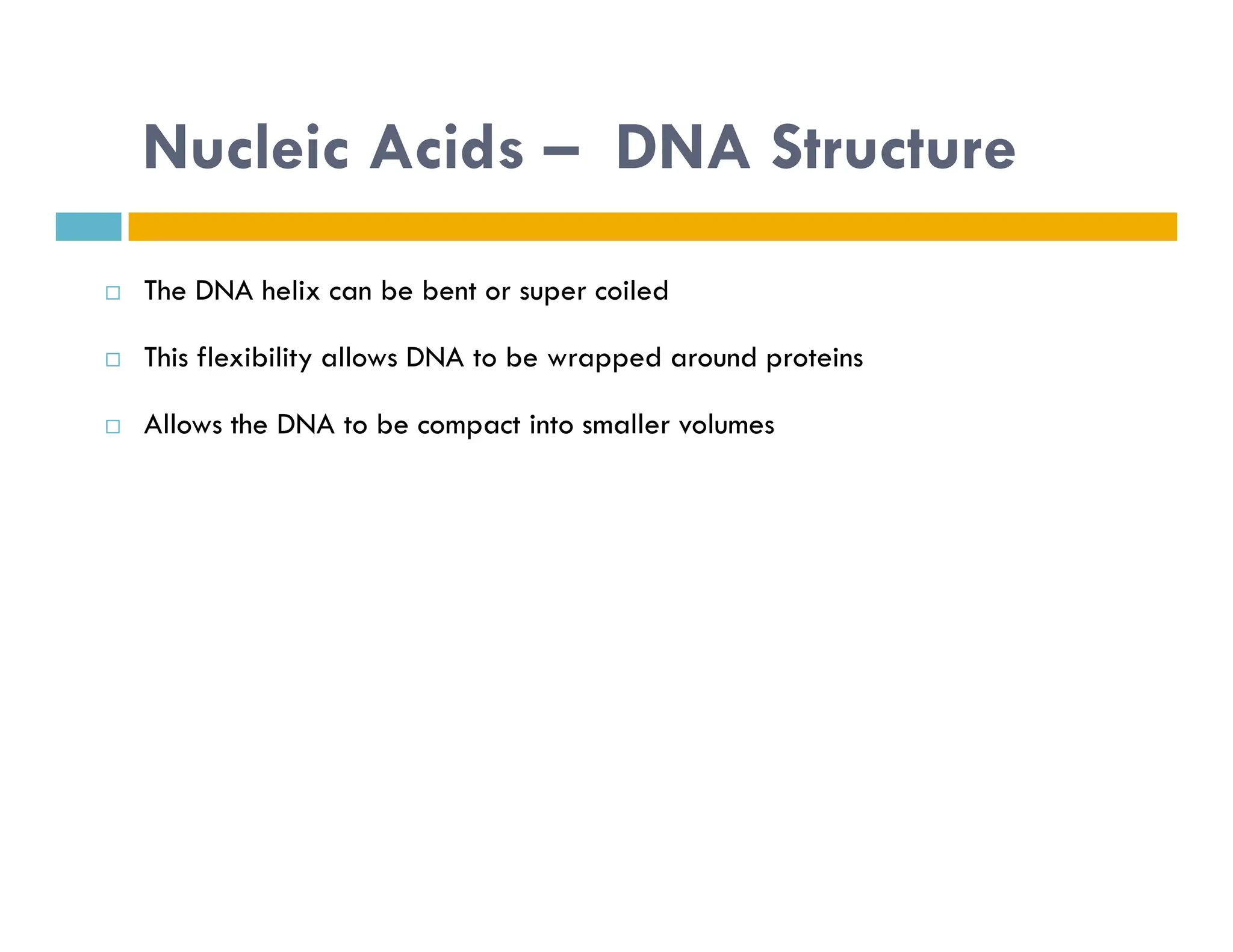 Nucleic Acids – DNA Structure

□ The DNA helix can be bent or super coiled

□ This flexibility allows DNA to be wrapped around proteins

□ Allows the DNA to be compact into smaller volumes